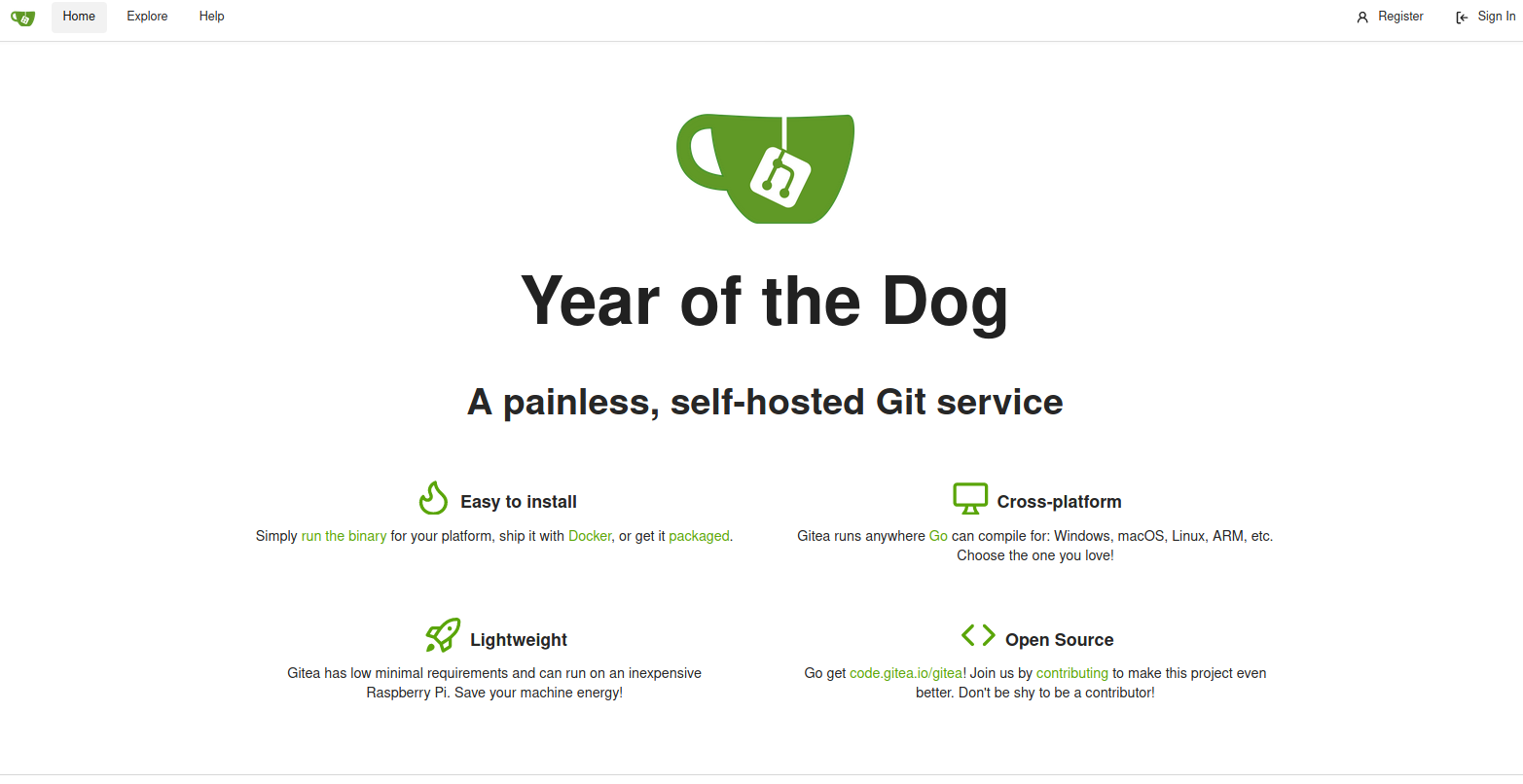 Home Explore Help

Register Sign In

Year of the Dog

A painless, self-hosted Git service

Easy to install

Simply run the binary for your platform, ship it with Docker, or get it packaged.

Cross-platform

Gitea runs anywhere Go can compile for: Windows, macOS, Linux, ARM, etc. Choose the one you love!

Lightweight

Gitea has low minimal requirements and can run on an inexpensive Raspberry Pi. Save your machine energy!

Open Source

Go get code.gitea.io/gitea! Join us by contributing to make this project even better. Don't be shy to be a contributor!